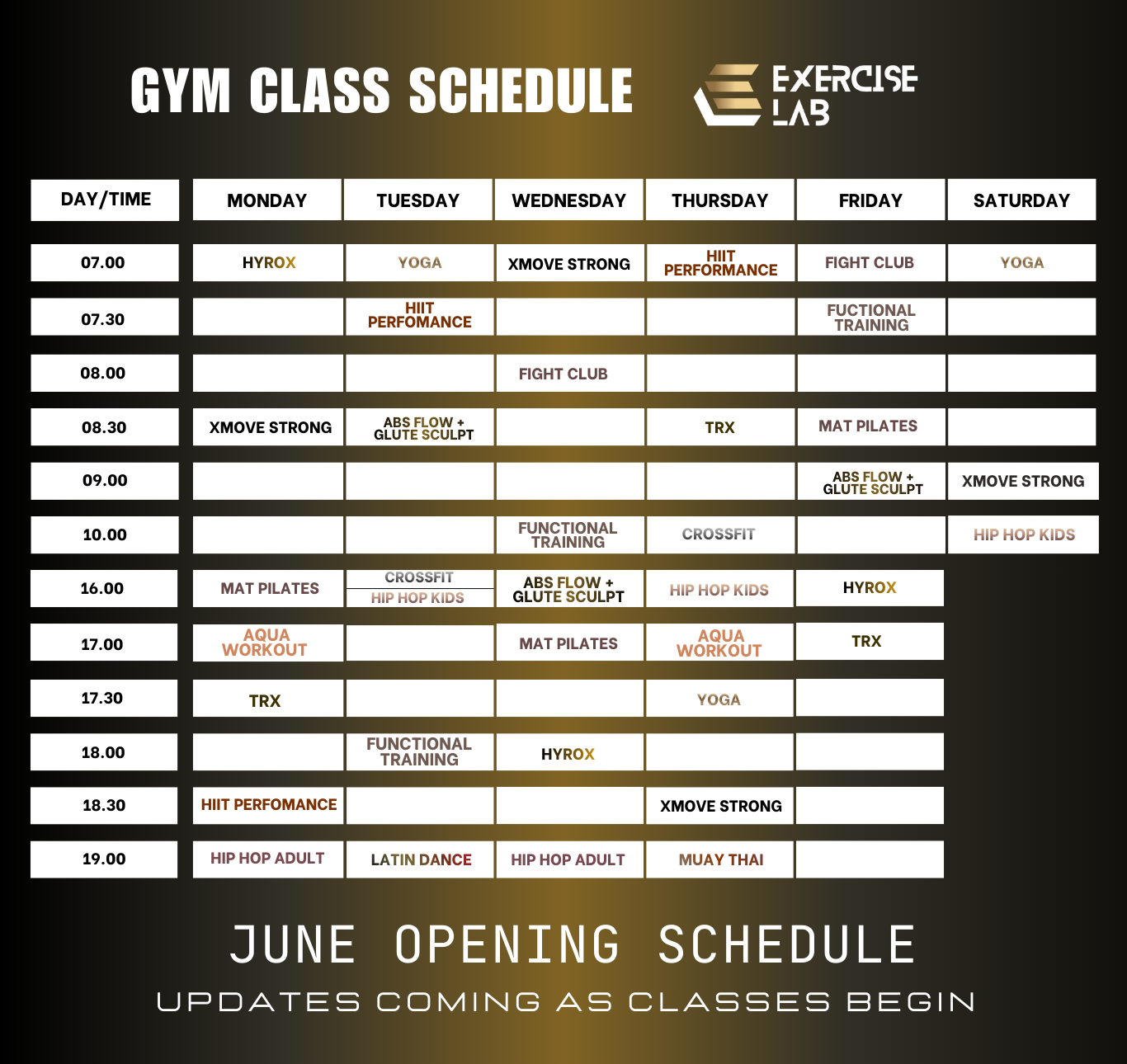 GYM CLASS SCHEDULE

EXERCISE LAB

| DAY/TIME | MONDAY | TUESDAY | WEDNESDAY | THURSDAY | FRIDAY | SATURDAY |
|---|---|---|---|---|---|---|
| 07.00 | HYROX | YOGA | XMOVE STRONG | HIIT PERFORMANCE | FIGHT CLUB | YOGA |
| 07.30 | | HIIT PERFOMANCE | | | FUCTIONAL TRAINING | |
| 08.00 | | | FIGHT CLUB | | | |
| 08.30 | XMOVE STRONG | ABS FLOW + GLUTE SCULPT | | TRX | MAT PILATES | |
| 09.00 | | | | | ABS FLOW + GLUTE SCULPT | XMOVE STRONG |
| 10.00 | | | FUNCTIONAL TRAINING | CROSSFIT | | HIP HOP KIDS |
| 16.00 | MAT PILATES | CROSSFIT / HIP HOP KIDS | ABS FLOW + GLUTE SCULPT | HIP HOP KIDS | HYROX | |
| 17.00 | AQUA WORKOUT | | MAT PILATES | AQUA WORKOUT | TRX | |
| 17.30 | TRX | | | YOGA | | |
| 18.00 | | FUNCTIONAL TRAINING | HYROX | | | |
| 18.30 | HIIT PERFOMANCE | | | XMOVE STRONG | | |
| 19.00 | HIP HOP ADULT | LATIN DANCE | HIP HOP ADULT | MUAY THAI | | |

JUNE OPENING SCHEDULE

UPDATES COMING AS CLASSES BEGIN